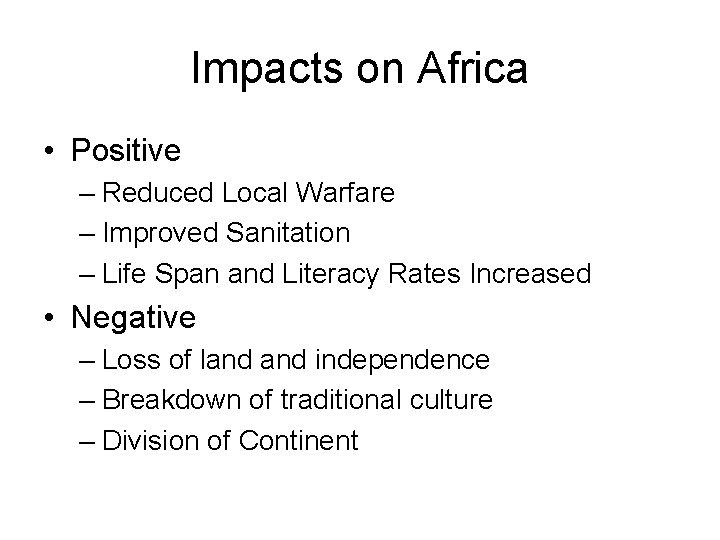 Impacts on Africa

• Positive
– Reduced Local Warfare
– Improved Sanitation
– Life Span and Literacy Rates Increased

• Negative
– Loss of land and independence
– Breakdown of traditional culture
– Division of Continent